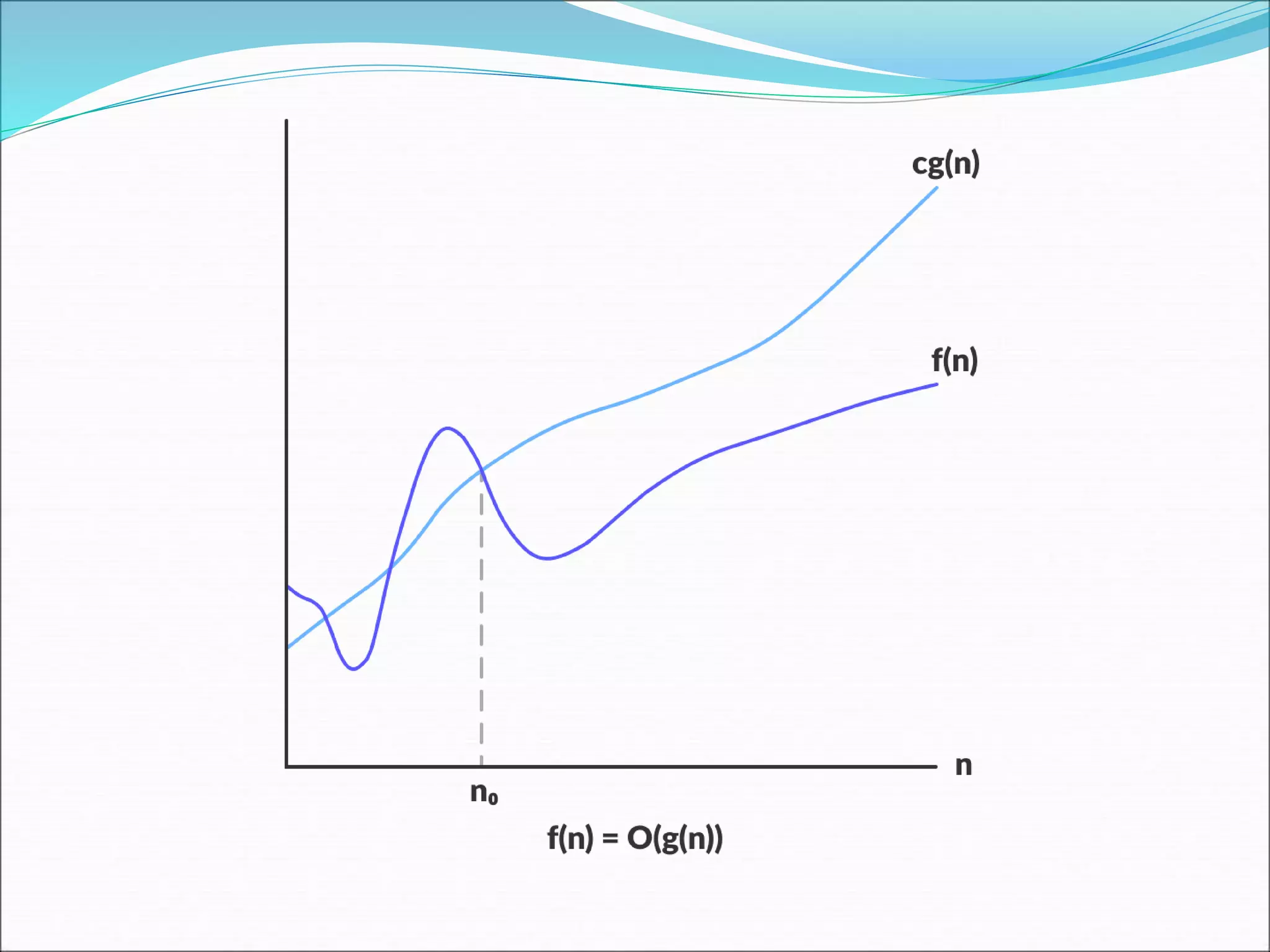 cg(n)

f(n)

n

$n_0$

f(n) = O(g(n))